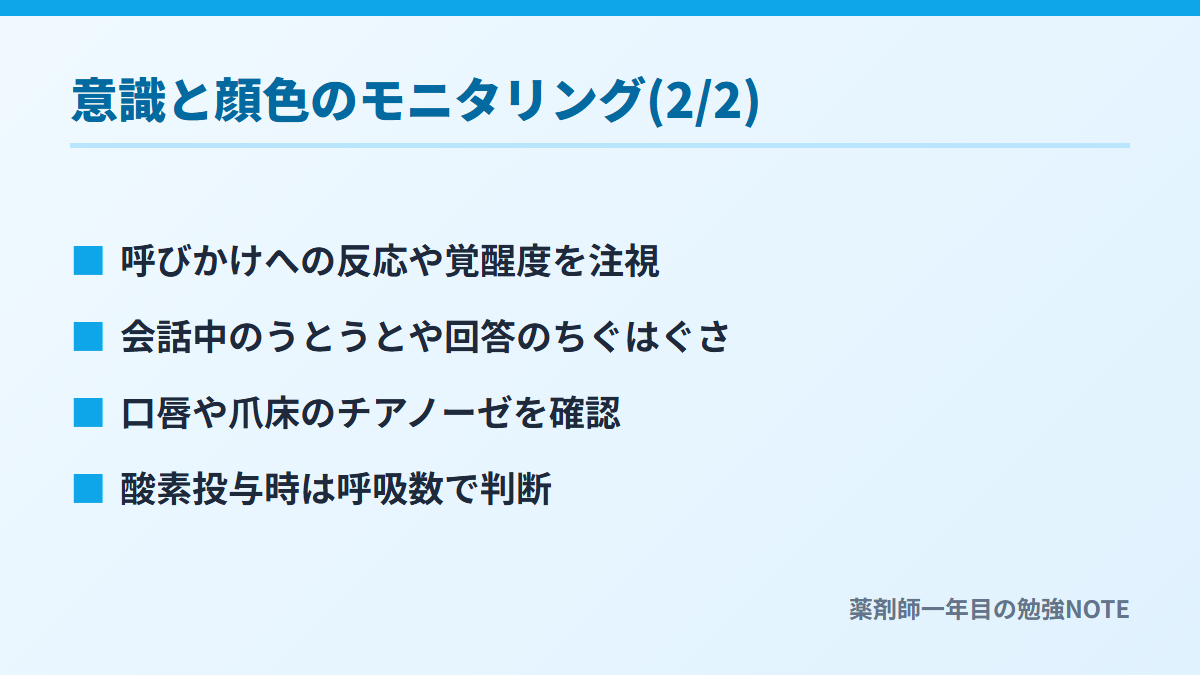 意識と顔色のモニタリング(2/2)

■ 呼びかけへの反応や覚醒度を注視

■ 会話中のうとうとや回答のちぐはぐさ

■ 口唇や爪床のチアノーゼを確認

■ 酸素投与時は呼吸数で判断

薬剤師一年目の勉強NOTE